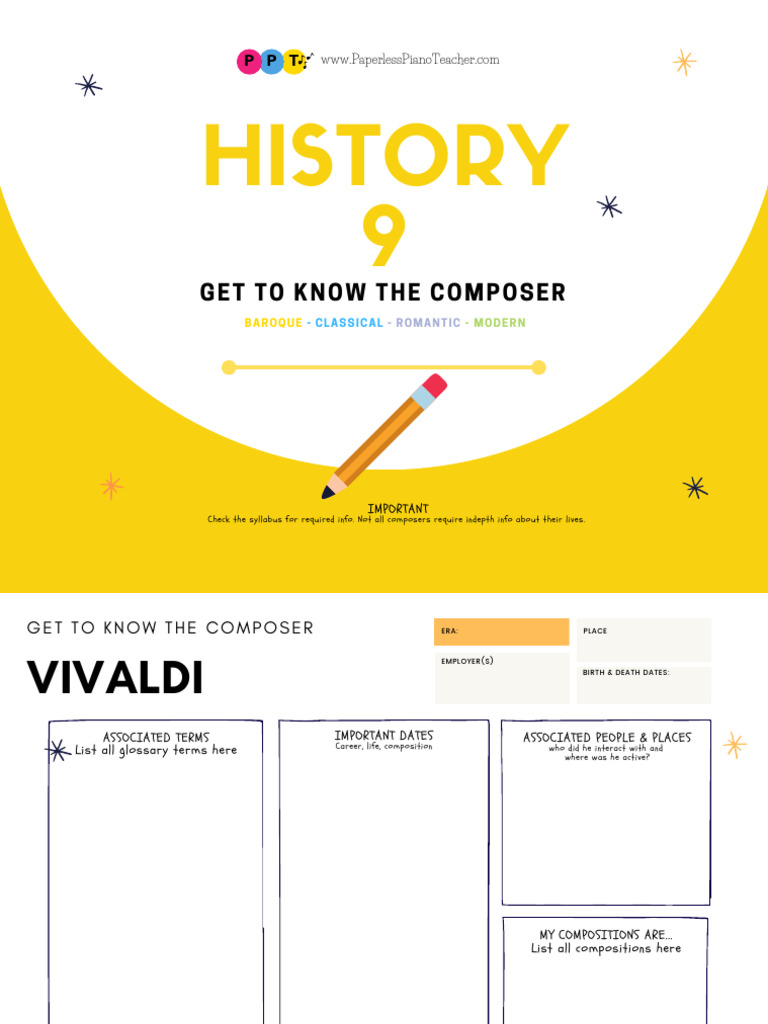 P P T www.PaperlessPianoTeacher.com

HISTORY 9

GET TO KNOW THE COMPOSER

BAROQUE - CLASSICAL - ROMANTIC - MODERN

IMPORTANT
Check the syllabus for required info. Not all composers require indepth info about their lives.

GET TO KNOW THE COMPOSER

VIVALDI

ERA:

PLACE

EMPLOYER(S)

BIRTH & DEATH DATES:

ASSOCIATED TERMS
List all glossary terms here

IMPORTANT DATES
Career, life, composition

ASSOCIATED PEOPLE & PLACES
who did he interact with and where was he active?

MY COMPOSITIONS ARE...
List all compositions here